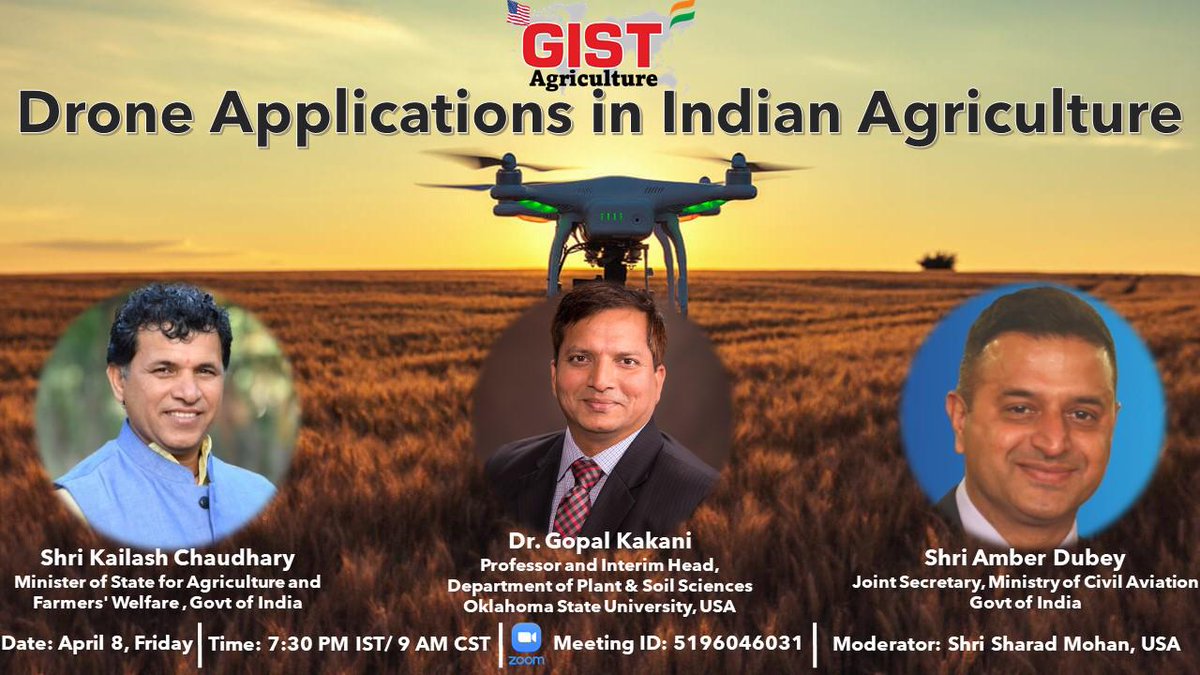 GIST
Agriculture

Drone Applications in Indian Agriculture

Shri Kailash Chaudhary
Minister of State for Agriculture and Farmers' Welfare , Govt of India

Dr. Gopal Kakani
Professor and Interim Head, Department of Plant & Soil Sciences
Oklahoma State University, USA

Shri Amber Dubey
Joint Secretary, Ministry of Civil Aviation
Govt of India

Date: April 8, Friday | Time: 7:30 PM IST/ 9 AM CST | zoom Meeting ID: 5196046031 | Moderator: Shri Sharad Mohan, USA